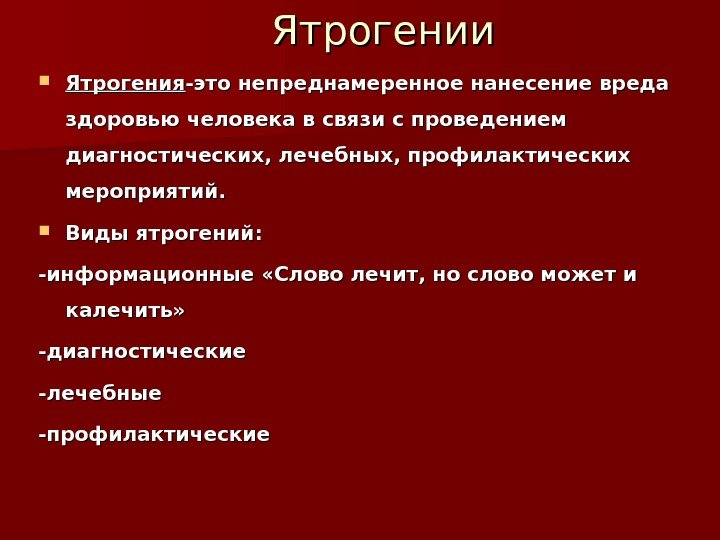 Ятрогении

Ятрогения-это непреднамеренное нанесение вреда здоровью человека в связи с проведением диагностических, лечебных, профилактических мероприятий.

Виды ятрогений:

-информационные «Слово лечит, но слово может и калечить»

-диагностические

-лечебные

-профилактические